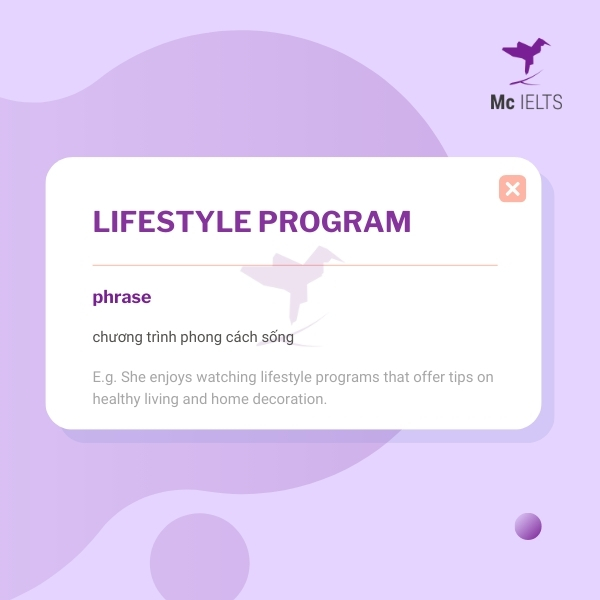 Mc IELTS

LIFESTYLE PROGRAM

phrase

chương trình phong cách sống

E.g. She enjoys watching lifestyle programs that offer tips on healthy living and home decoration.